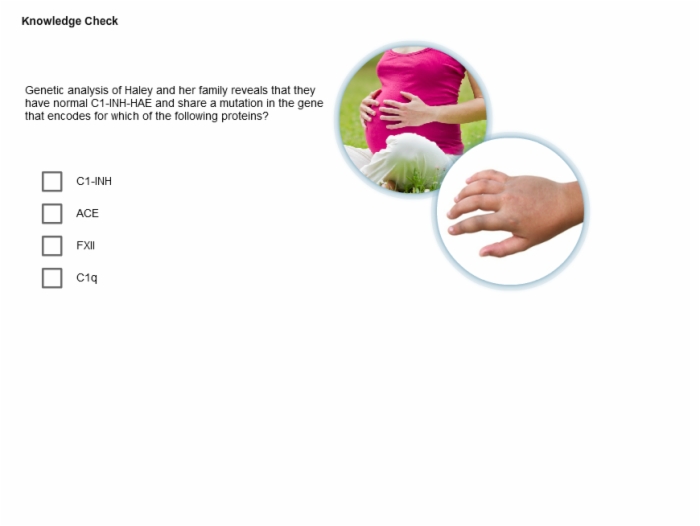 Knowledge Check

Genetic analysis of Haley and her family reveals that they have normal C1-INH-HAE and share a mutation in the gene that encodes for which of the following proteins?

C1-INH

ACE

FXII

C1q